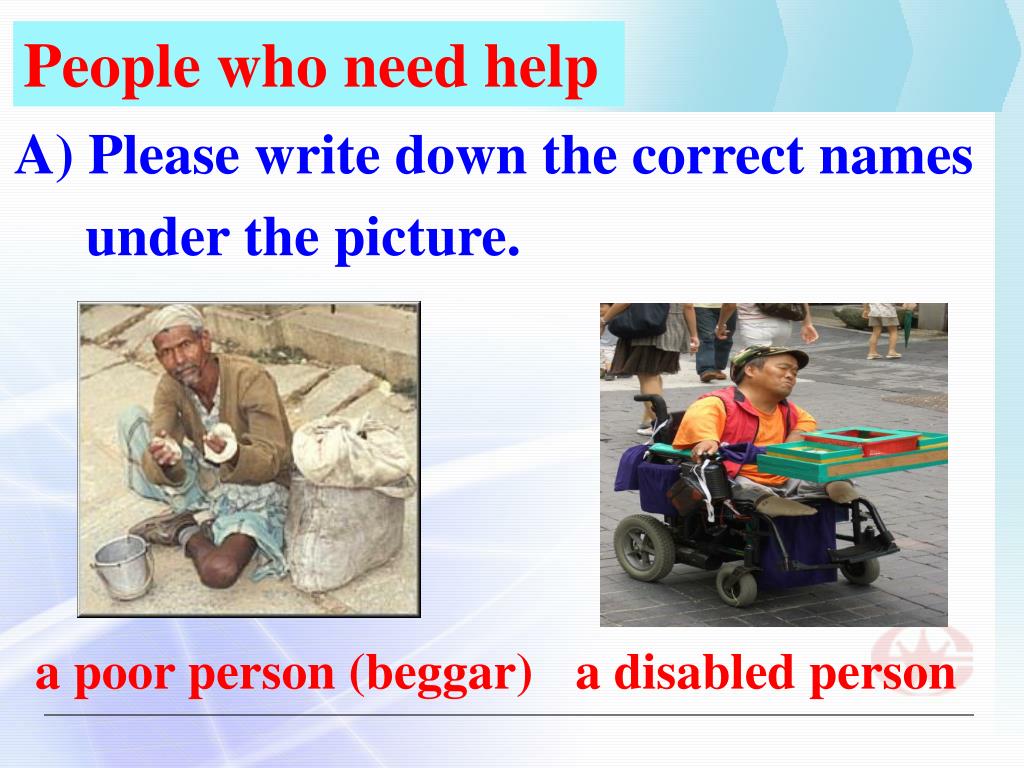 People who need help

A) Please write down the correct names under the picture.

a poor person (beggar)   a disabled person